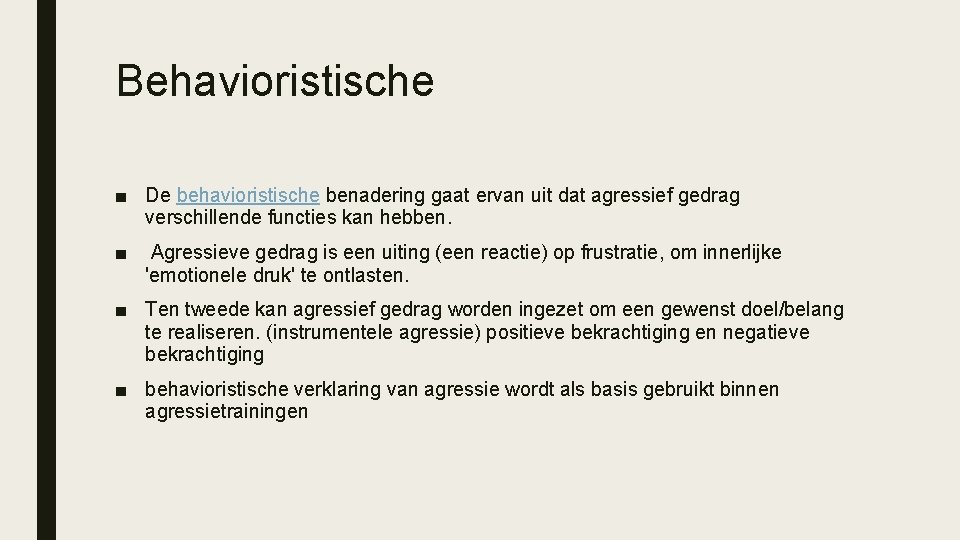 Behavioristische

■ De behavioristische benadering gaat ervan uit dat agressief gedrag verschillende functies kan hebben.

■ Agressieve gedrag is een uiting (een reactie) op frustratie, om innerlijke 'emotionele druk' te ontlasten.

■ Ten tweede kan agressief gedrag worden ingezet om een gewenst doel/belang te realiseren. (instrumentele agressie) positieve bekrachtiging en negatieve bekrachtiging

■ behavioristische verklaring van agressie wordt als basis gebruikt binnen agressietrainingen